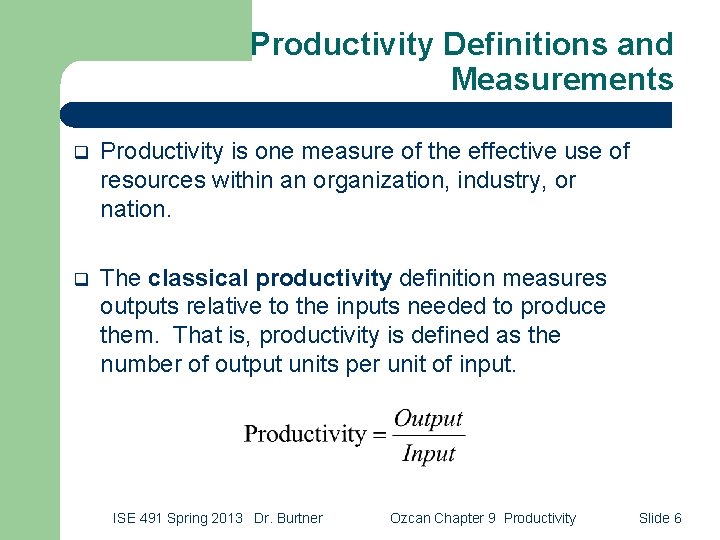 Productivity Definitions and Measurements

❑ Productivity is one measure of the effective use of resources within an organization, industry, or nation.

❑ The **classical productivity** definition measures outputs relative to the inputs needed to produce them. That is, productivity is defined as the number of output units per unit of input.

$\text{Productivity} = \frac{Output}{Input}$

ISE 491 Spring 2013 Dr. Burtner Ozcan Chapter 9 Productivity Slide 6